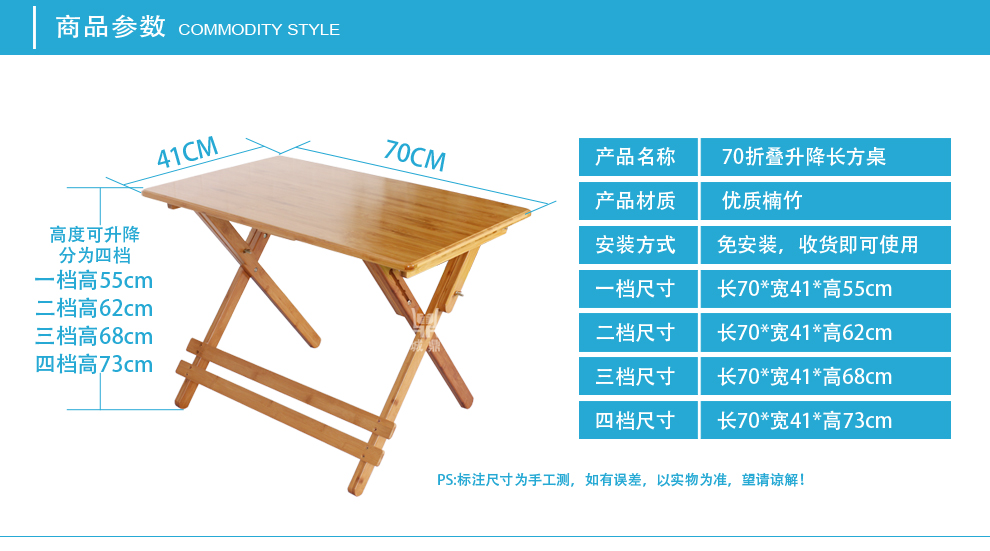 商品参数 COMMODITY STYLE

41CM

70CM

高度可升降
分为四档
一档高55cm
二档高62cm
三档高68cm
四档高73cm

| 产品名称 | 70折叠升降长方桌 |
|---|---|
| 产品材质 | 优质楠竹 |
| 安装方式 | 免安装，收货即可使用 |
| 一档尺寸 | 长70*宽41*高55cm |
| 二档尺寸 | 长70*宽41*高62cm |
| 三档尺寸 | 长70*宽41*高68cm |
| 四档尺寸 | 长70*宽41*高73cm |

PS:标注尺寸为手工测，如有误差，以实物为准，望请谅解！